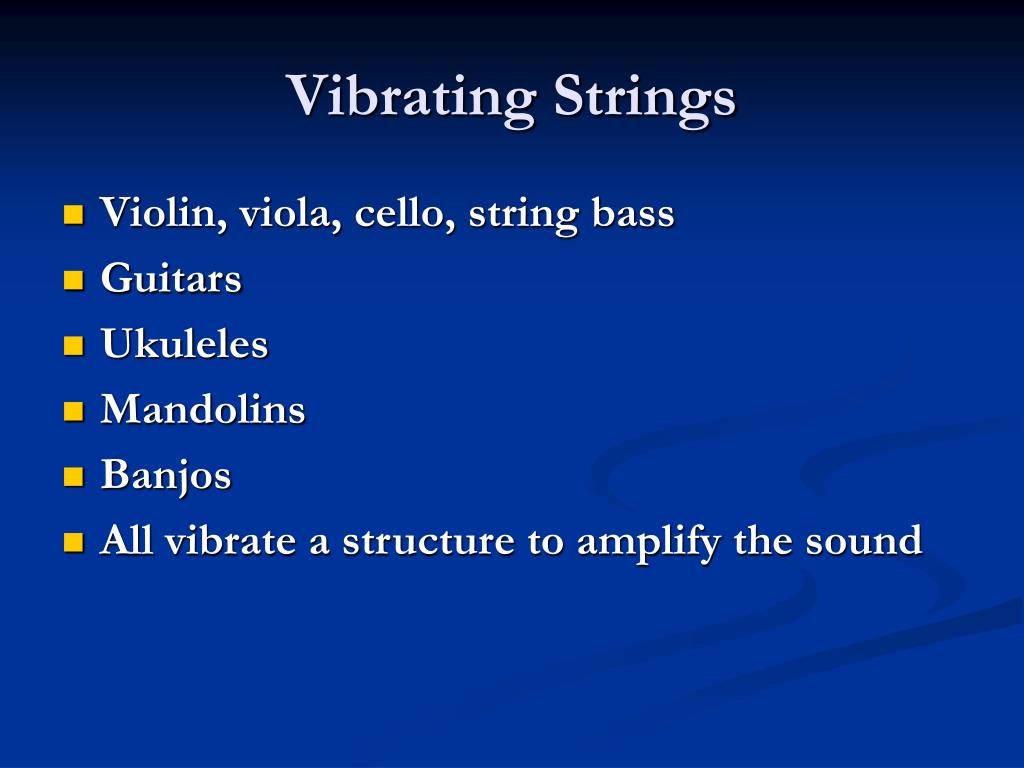 Vibrating Strings

- Violin, viola, cello, string bass
- Guitars
- Ukuleles
- Mandolins
- Banjos
- All vibrate a structure to amplify the sound